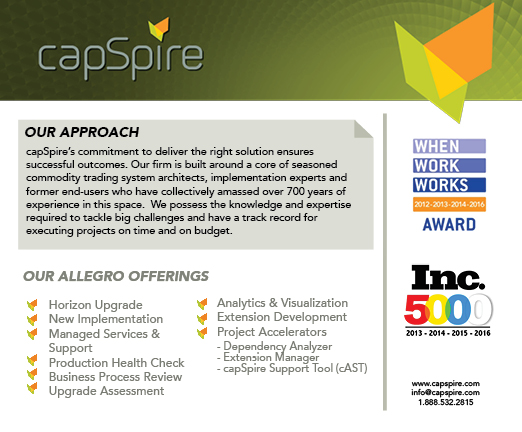 capSpire

OUR APPROACH

capSpire's commitment to deliver the right solution ensures successful outcomes. Our firm is built around a core of seasoned commodity trading system architects, implementation experts and former end-users who have collectively amassed over 700 years of experience in this space. We possess the knowledge and expertise required to tackle big challenges and have a track record for executing projects on time and on budget.

OUR ALLEGRO OFFERINGS

Horizon Upgrade
New Implementation
Managed Services & Support
Production Health Check
Business Process Review
Upgrade Assessment

Analytics & Visualization
Extension Development
Project Accelerators
- Dependency Analyzer
- Extension Manager
- capSpire Support Tool (cAST)

WHEN
WORK
WORKS
2012-2013-2014-2016
AWARD

Inc.
5000
2013 - 2014 - 2015 - 2016

www.capspire.com
info@capspire.com
1.888.532.2815